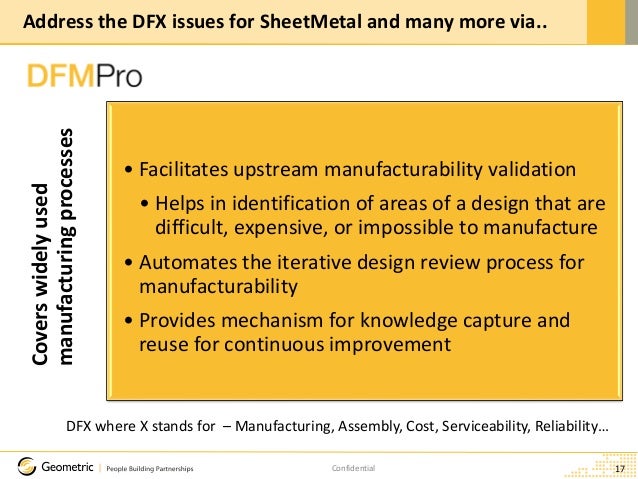 Address the DFX issues for SheetMetal and many more via..

DFMPro

Covers widely used manufacturing processes

• Facilitates upstream manufacturability validation
• Helps in identification of areas of a design that are difficult, expensive, or impossible to manufacture
• Automates the iterative design review process for manufacturability
• Provides mechanism for knowledge capture and reuse for continuous improvement

DFX where X stands for – Manufacturing, Assembly, Cost, Serviceability, Reliability…

Geometric | People Building Partnerships

Confidential

17